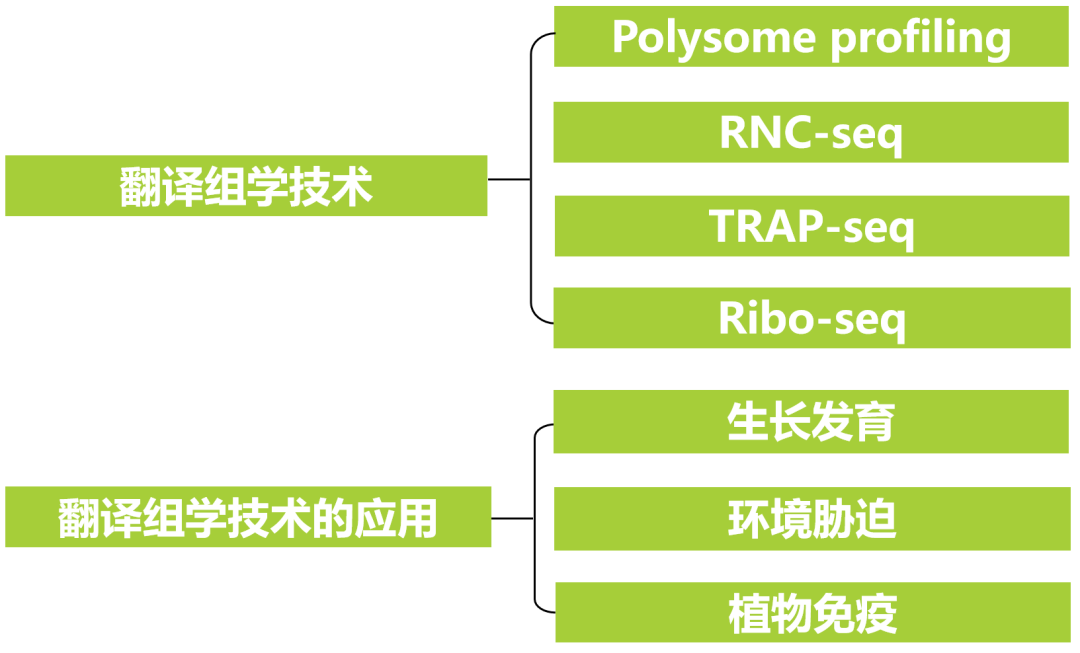 翻译组学技术

Polysome profiling

RNC-seq

TRAP-seq

Ribo-seq

翻译组学技术的应用

生长发育

环境胁迫

植物免疫